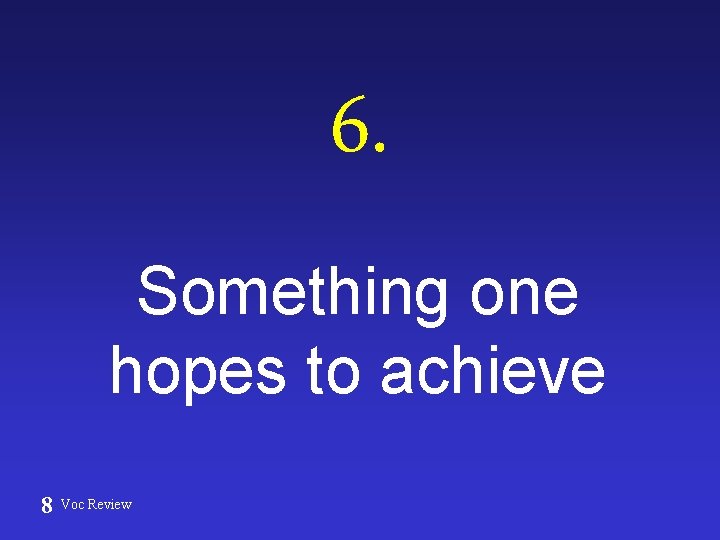 6.

Something one hopes to achieve

8 Voc Review